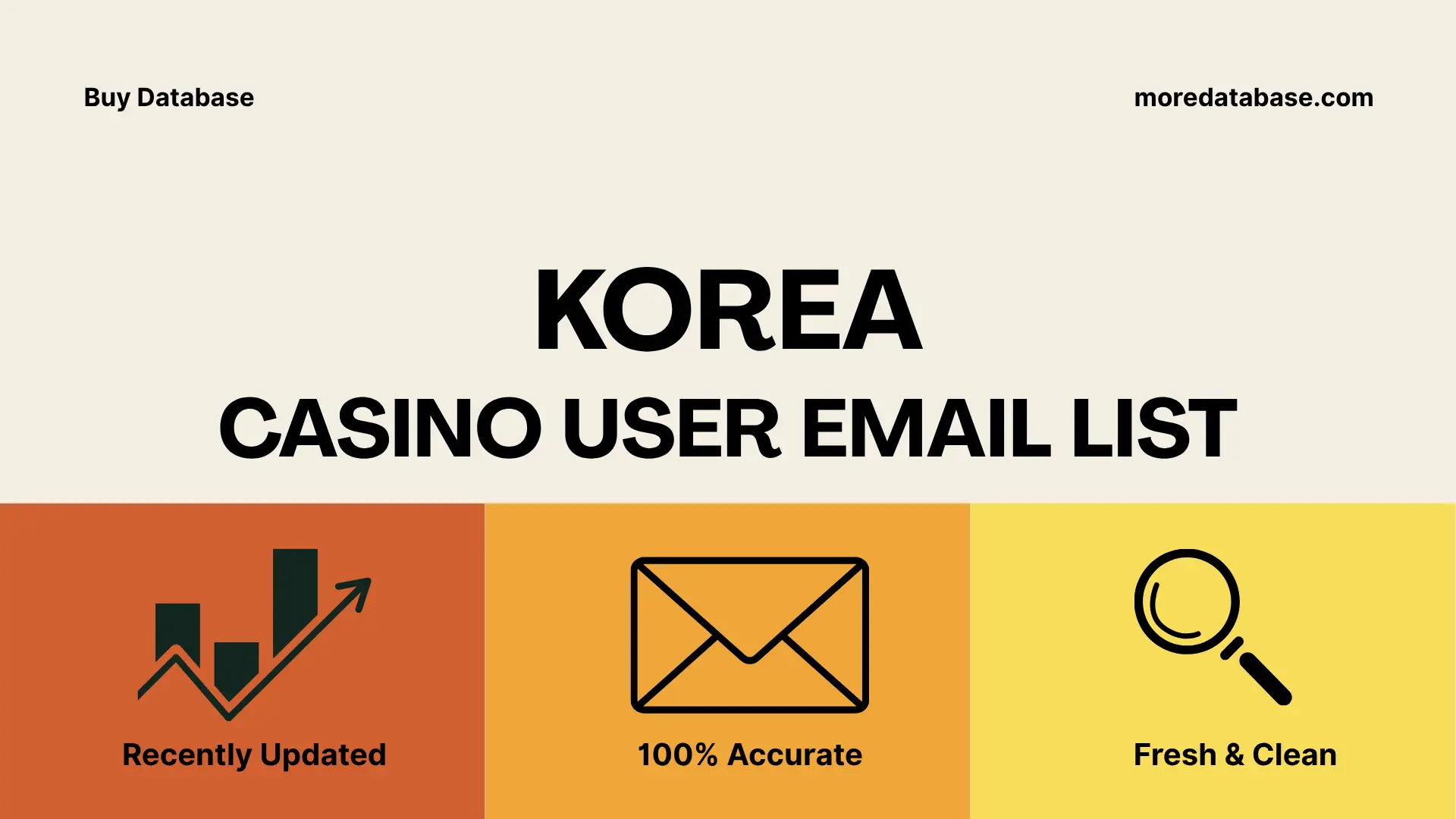 Buy Database

moredatabase.com

KOREA

CASINO USER EMAIL LIST

Recently Updated

100% Accurate

Fresh & Clean